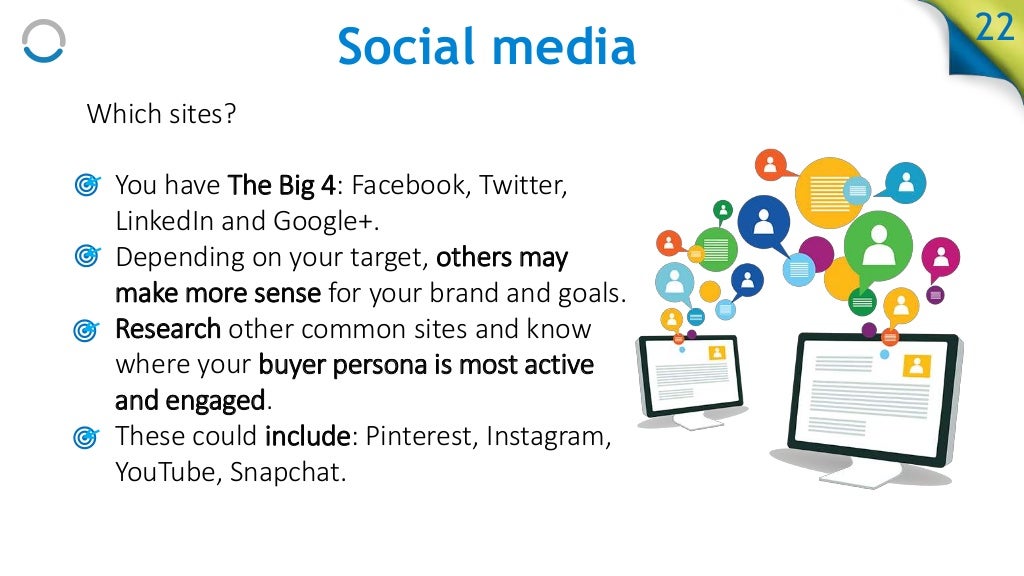 Social media

22

Which sites?

You have The Big 4: Facebook, Twitter, LinkedIn and Google+.

Depending on your target, others may make more sense for your brand and goals.

Research other common sites and know where your buyer persona is most active and engaged.

These could include: Pinterest, Instagram, YouTube, Snapchat.